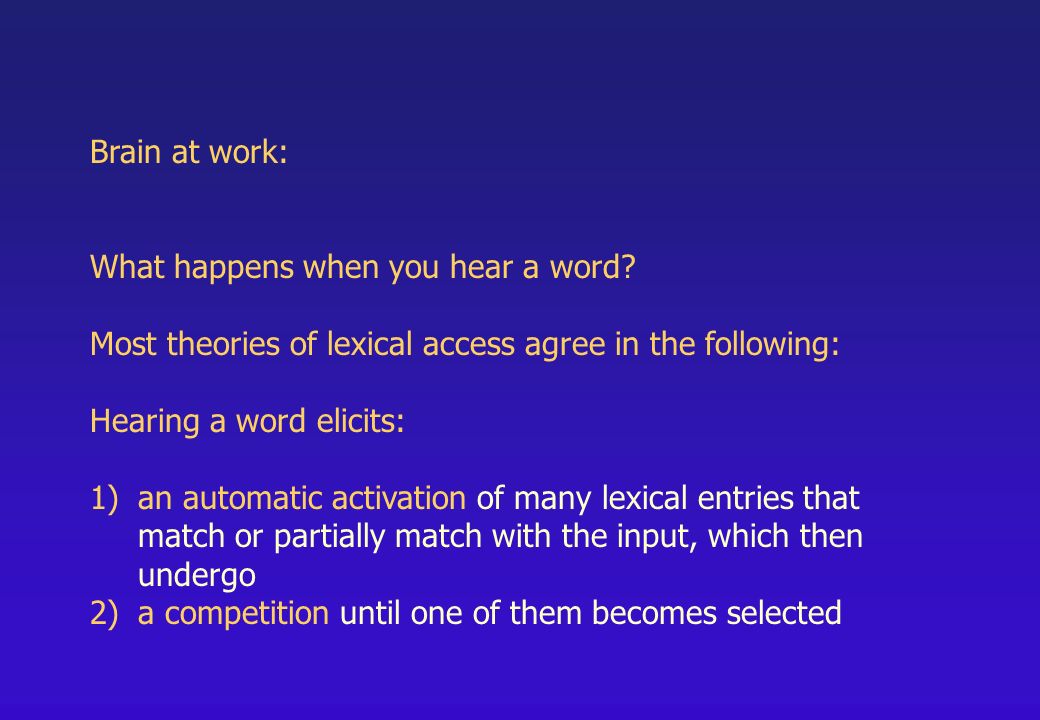 Brain at work:

What happens when you hear a word?

Most theories of lexical access agree in the following:

Hearing a word elicits:

1) an automatic activation of many lexical entries that match or partially match with the input, which then undergo
2) a competition until one of them becomes selected